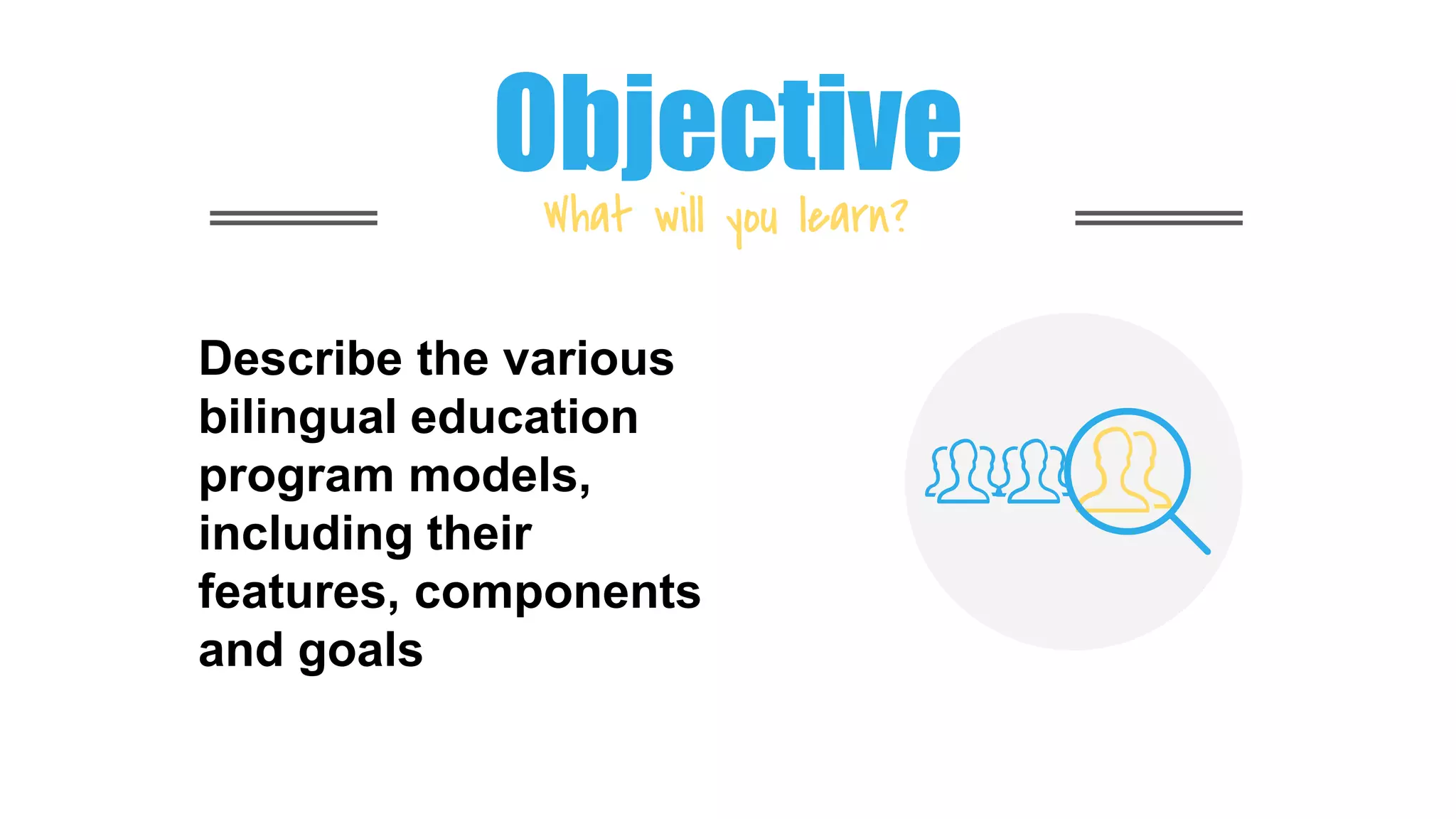 Objective
What will you learn?

Describe the various bilingual education program models, including their features, components and goals